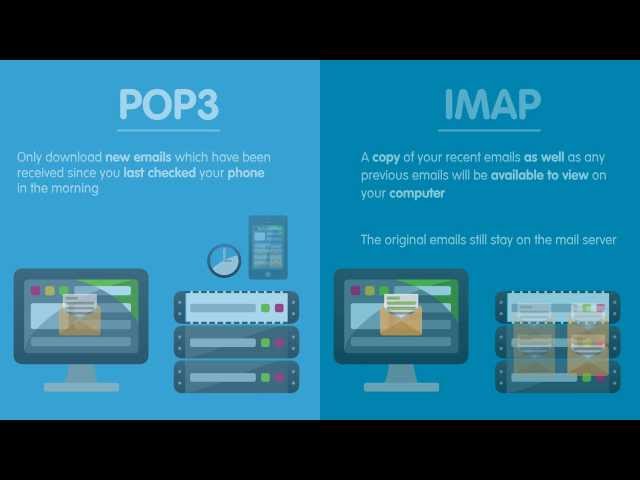 POP3

Only download new emails which have been received since you last checked your phone in the morning

IMAP

A copy of your recent emails as well as any previous emails will be available to view on your computer

The original emails still stay on the mail server